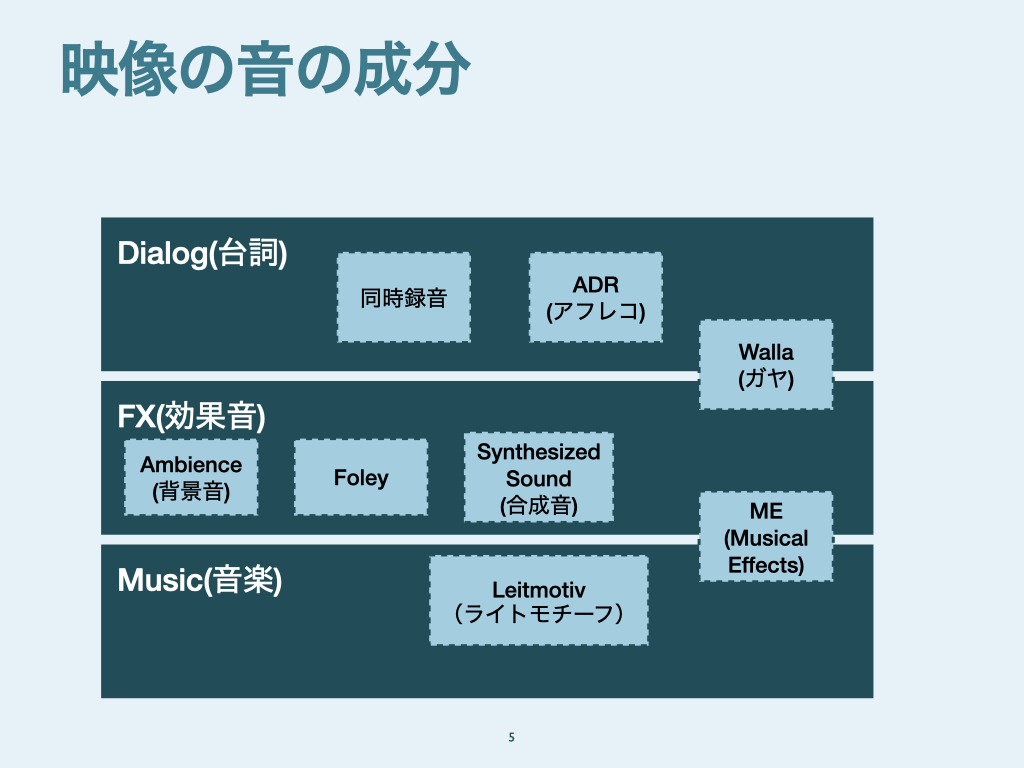 映像の音の成分

Dialog(台詞)

同時録音

ADR
(アフレコ)

Walla
(ガヤ)

FX(効果音)

Ambience
(背景音)

Foley

Synthesized
Sound
(合成音)

ME
(Musical
Effects)

Music(音楽)

Leitmotiv
（ライトモチーフ）

5